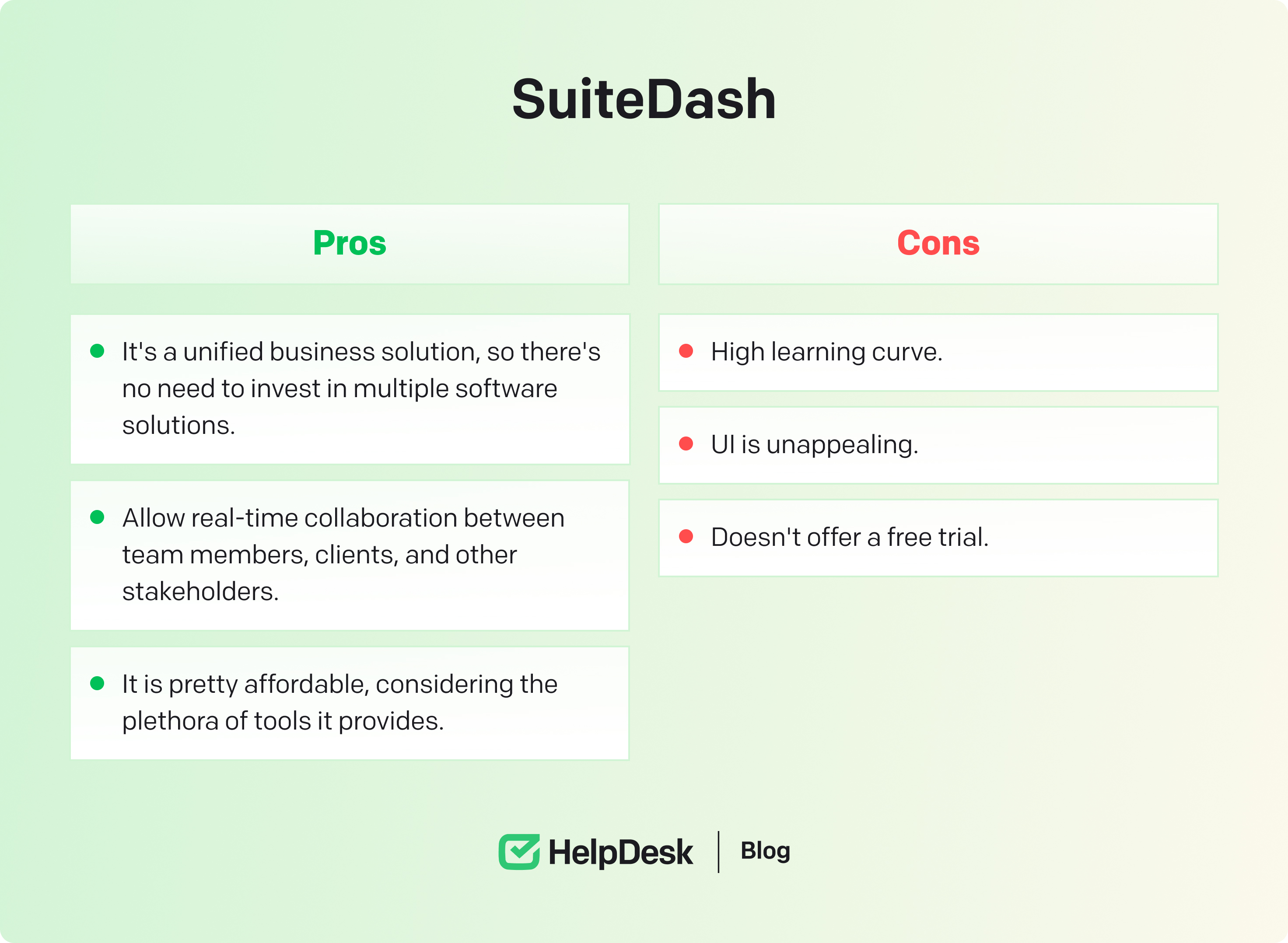 SuiteDash

Pros

- It's a unified business solution, so there's no need to invest in multiple software solutions.
- Allow real-time collaboration between team members, clients, and other stakeholders.
- It is pretty affordable, considering the plethora of tools it provides.

Cons

- High learning curve.
- UI is unappealing.
- Doesn't offer a free trial.

HelpDesk | Blog